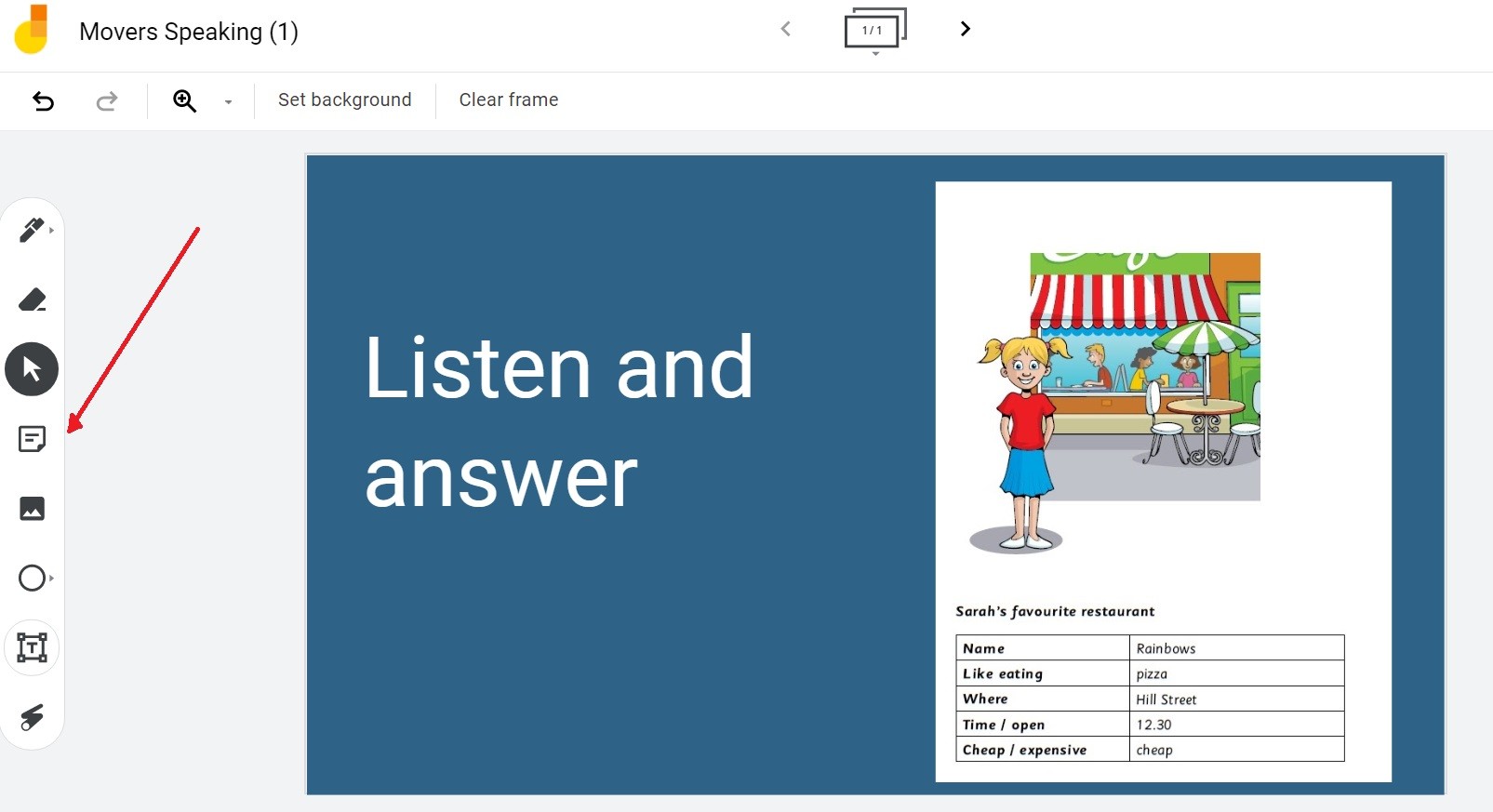 Movers Speaking (1)

1 / 1

Set background

Clear frame

Listen and answer

Sarah's favourite restaurant

| Name | Rainbows |
|---|---|
| Like eating | pizza |
| Where | Hill Street |
| Time / open | 12.30 |
| Cheap / expensive | cheap |